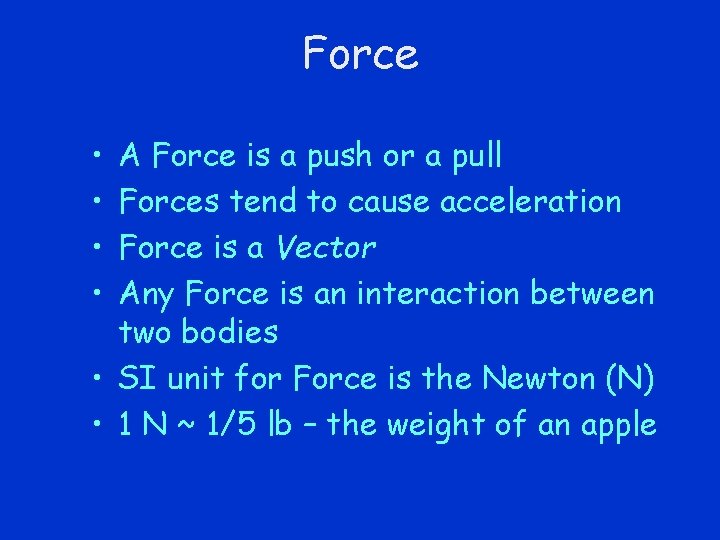 Force

• A Force is a push or a pull
• Forces tend to cause acceleration
• Force is a Vector
• Any Force is an interaction between two bodies
• SI unit for Force is the Newton (N)
• 1 N ~ 1/5 lb – the weight of an apple